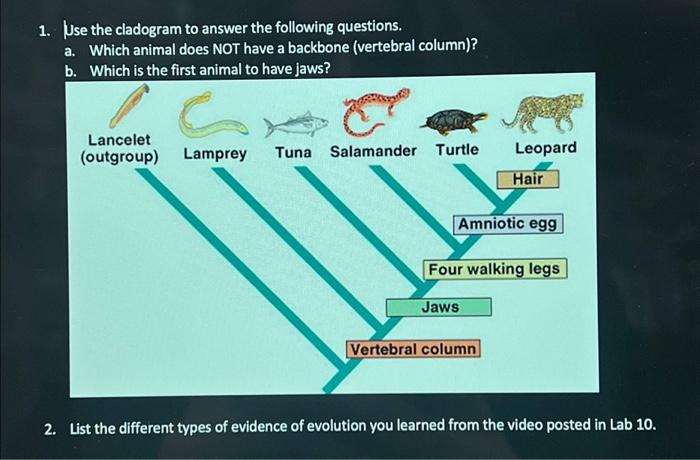 1. Use the cladogram to answer the following questions.

a. Which animal does NOT have a backbone (vertebral column)?

b. Which is the first animal to have jaws?

Lancelet (outgroup)

Lamprey

Tuna

Salamander

Turtle

Leopard

Hair

Amniotic egg

Four walking legs

Jaws

Vertebral column

2. List the different types of evidence of evolution you learned from the video posted in Lab 10.